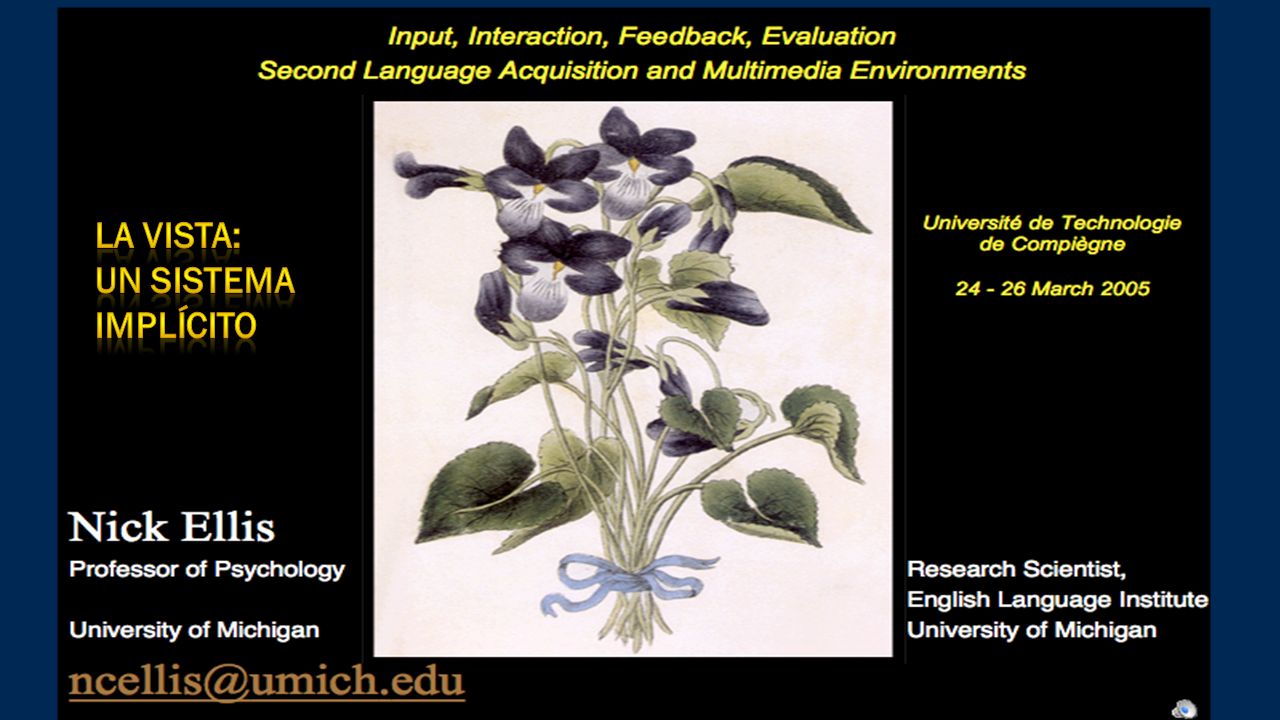 Input, Interaction, Feedback, Evaluation
Second Language Acquisition and Multimedia Environments

LA VISTA:
UN SISTEMA
IMPLÍCITO

Université de Technologie de Compiègne

24 - 26 March 2005

Nick Ellis
Professor of Psychology

University of Michigan

ncellis@umich.edu

Research Scientist,
English Language Institute
University of Michigan